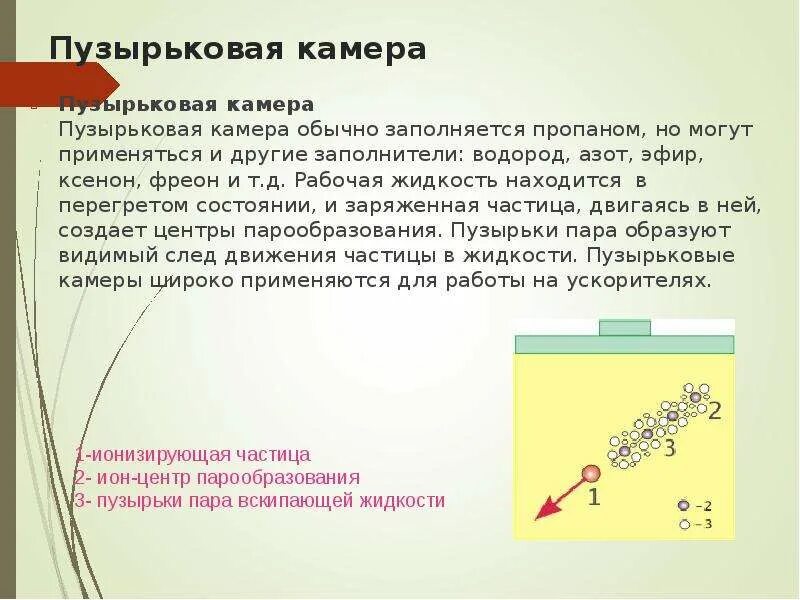 Пузырьковая камера

Пузырьковая камера
Пузырьковая камера обычно заполняется пропаном, но могут применяться и другие заполнители: водород, азот, эфир, ксенон, фреон и т.д. Рабочая жидкость находится в перегретом состоянии, и заряженная частица, двигаясь в ней, создает центры парообразования. Пузырьки пара образуют видимый след движения частицы в жидкости. Пузырьковые камеры широко применяются для работы на ускорителях.

1-ионизирующая частица
2- ион-центр парообразования
3- пузырьки пара вскипающей жидкости

2
3
1
– 2
– 3